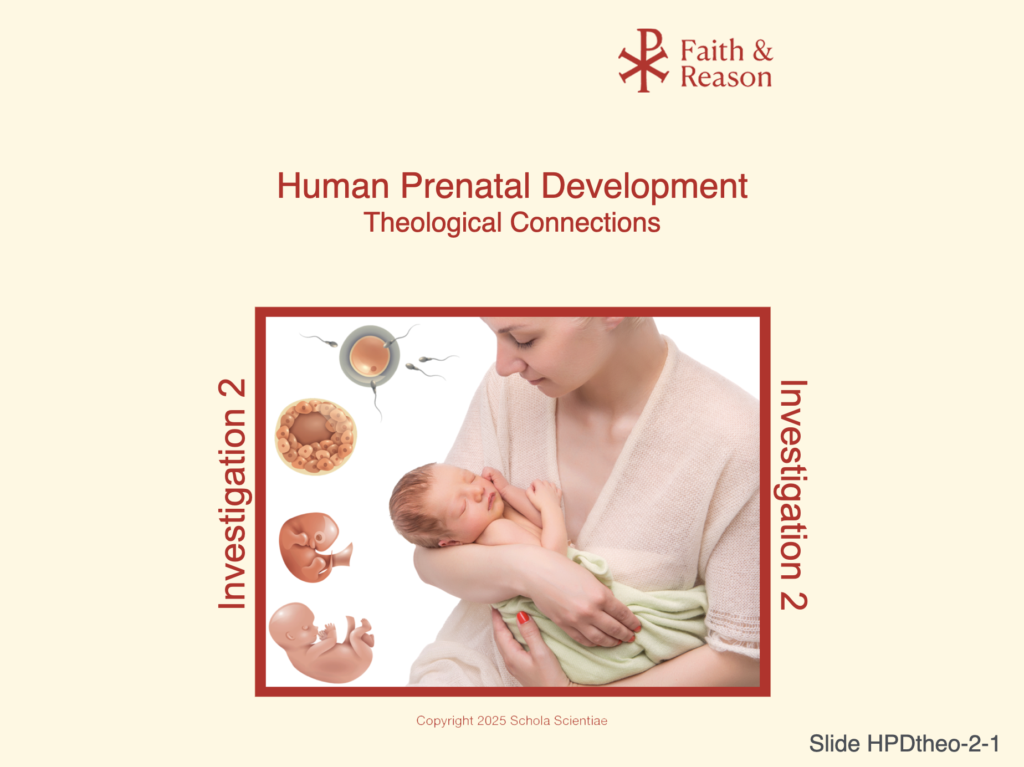 Faith & Reason

Human Prenatal Development
Theological Connections

Investigation 2

Investigation 2

Copyright 2025 Schola Scientiae

Slide HPDtheo-2-1